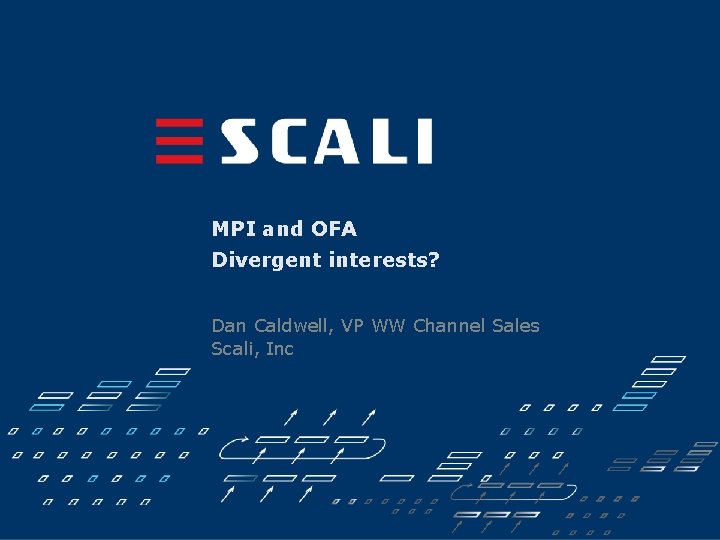 SCALI

MPI and OFA
Divergent interests?

Dan Caldwell, VP WW Channel Sales
Scali, Inc